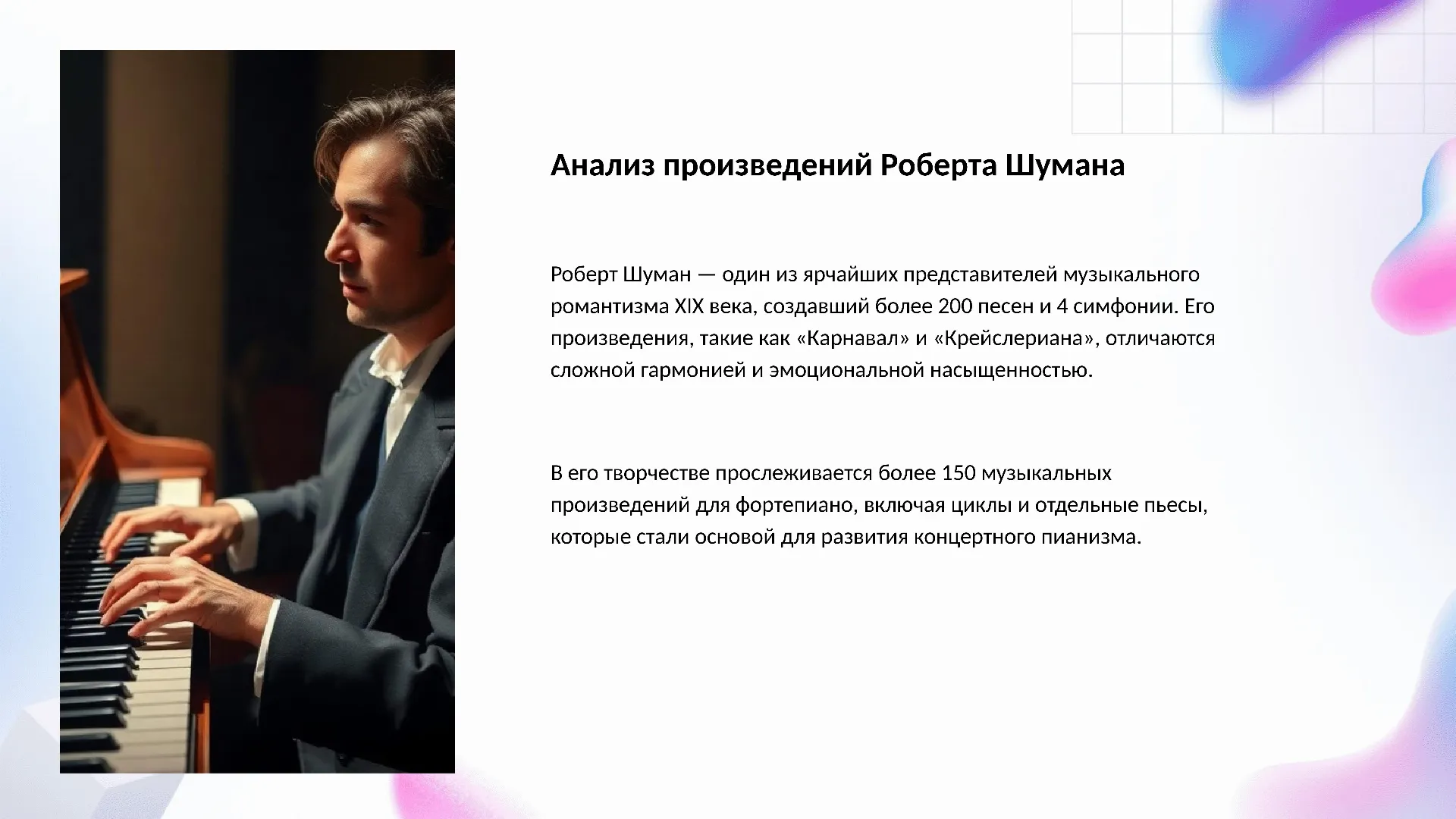 Анализ произведений Роберта Шумана

Роберт Шуман — один из ярчайших представителей музыкального романтизма XIX века, создавший более 200 песен и 4 симфонии. Его произведения, такие как «Карнавал» и «Крейслериана», отличаются сложной гармонией и эмоциональной насыщенностью.

В его творчестве прослеживается более 150 музыкальных произведений для фортепиано, включая циклы и отдельные пьесы, которые стали основой для развития концертного пианизма.